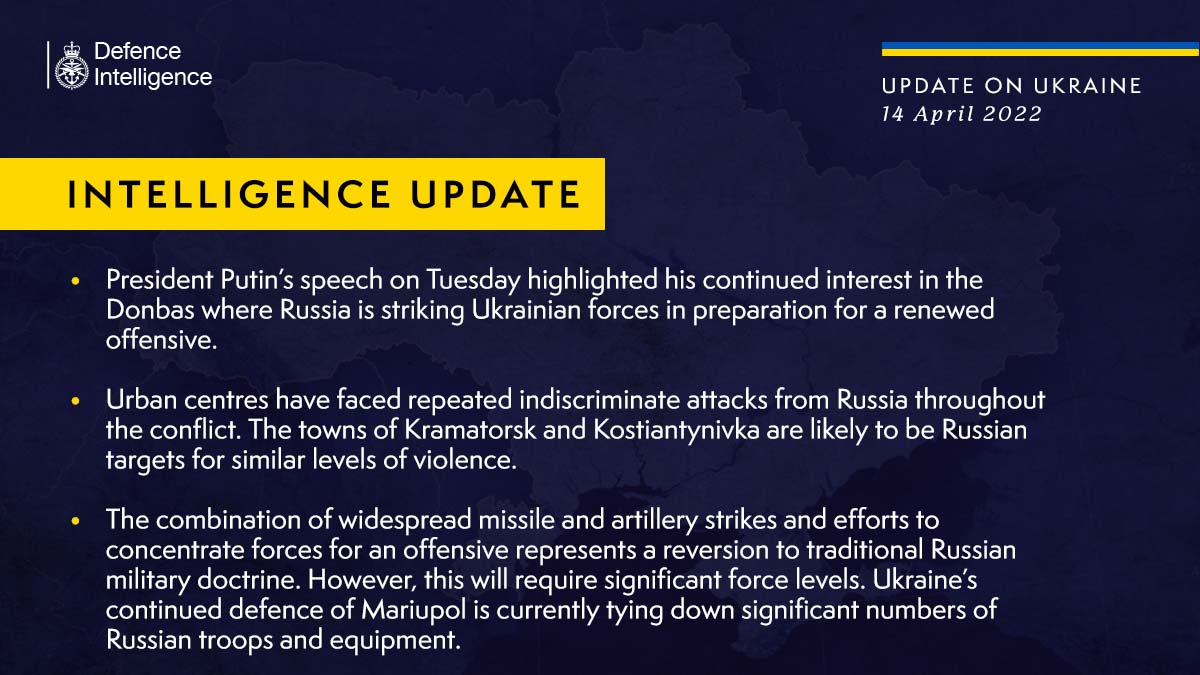 Defence Intelligence

UPDATE ON UKRAINE
14 April 2022

INTELLIGENCE UPDATE

• President Putin's speech on Tuesday highlighted his continued interest in the Donbas where Russia is striking Ukrainian forces in preparation for a renewed offensive.

• Urban centres have faced repeated indiscriminate attacks from Russia throughout the conflict. The towns of Kramatorsk and Kostiantynivka are likely to be Russian targets for similar levels of violence.

• The combination of widespread missile and artillery strikes and efforts to concentrate forces for an offensive represents a reversion to traditional Russian military doctrine. However, this will require significant force levels. Ukraine's continued defence of Mariupol is currently tying down significant numbers of Russian troops and equipment.